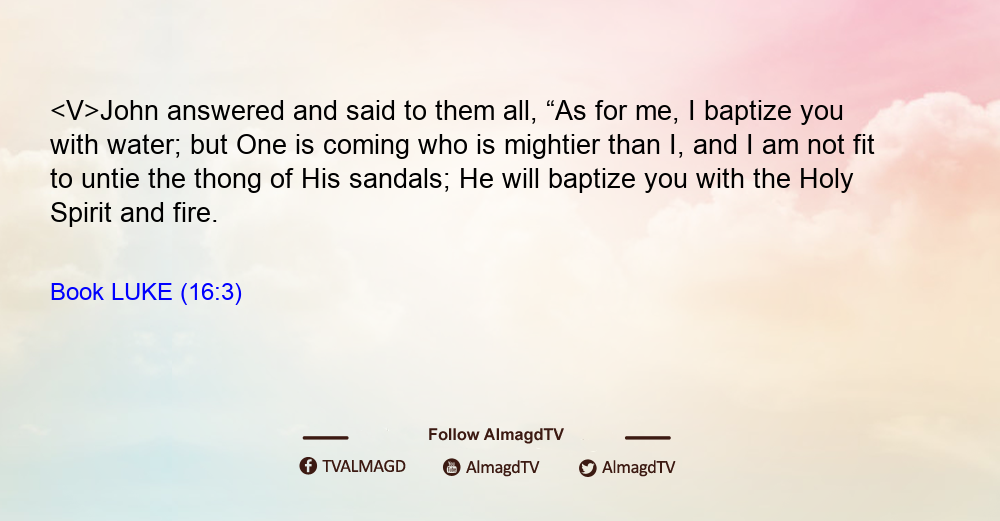 <V>John answered and said to them all, “As for me, I baptize you with water; but One is coming who is mightier than I, and I am not fit to untie the thong of His sandals; He will baptize you with the Holy Spirit and fire.

Book LUKE (16:3)

Follow AlmagdTV

TVALMAGD AlmagdTV AlmagdTV